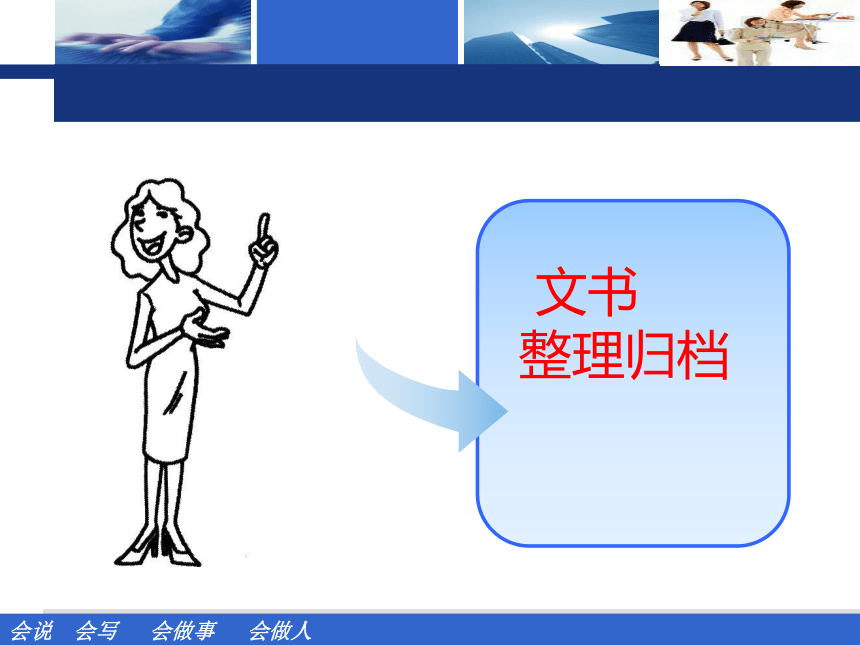 文书
整理归档

会说 会写 会做事 会做人